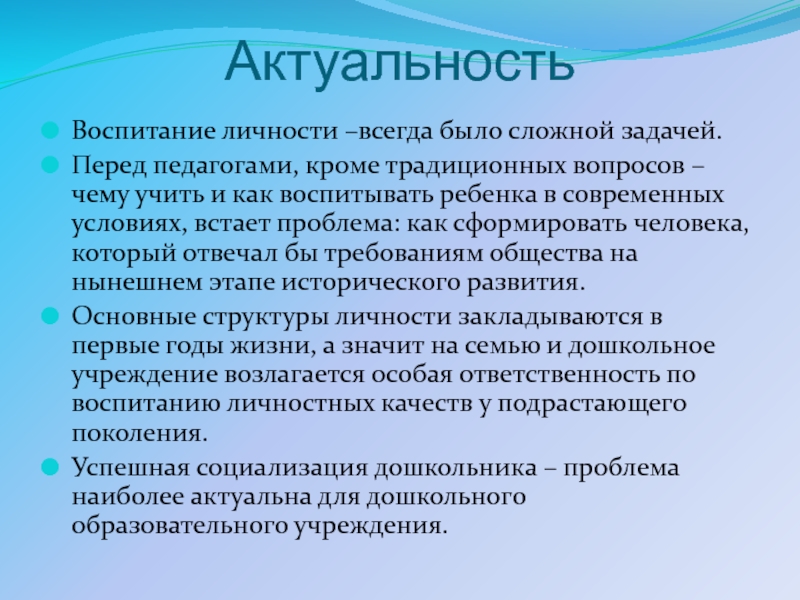 Актуальность

Воспитание личности –всегда было сложной задачей.

Перед педагогами, кроме традиционных вопросов – чему учить и как воспитывать ребенка в современных условиях, встает проблема: как сформировать человека, который отвечал бы требованиям общества на нынешнем этапе исторического развития.

Основные структуры личности закладываются в первые годы жизни, а значит на семью и дошкольное учреждение возлагается особая ответственность по воспитанию личностных качеств у подрастающего поколения.

Успешная социализация дошкольника – проблема наиболее актуальна для дошкольного образовательного учреждения.